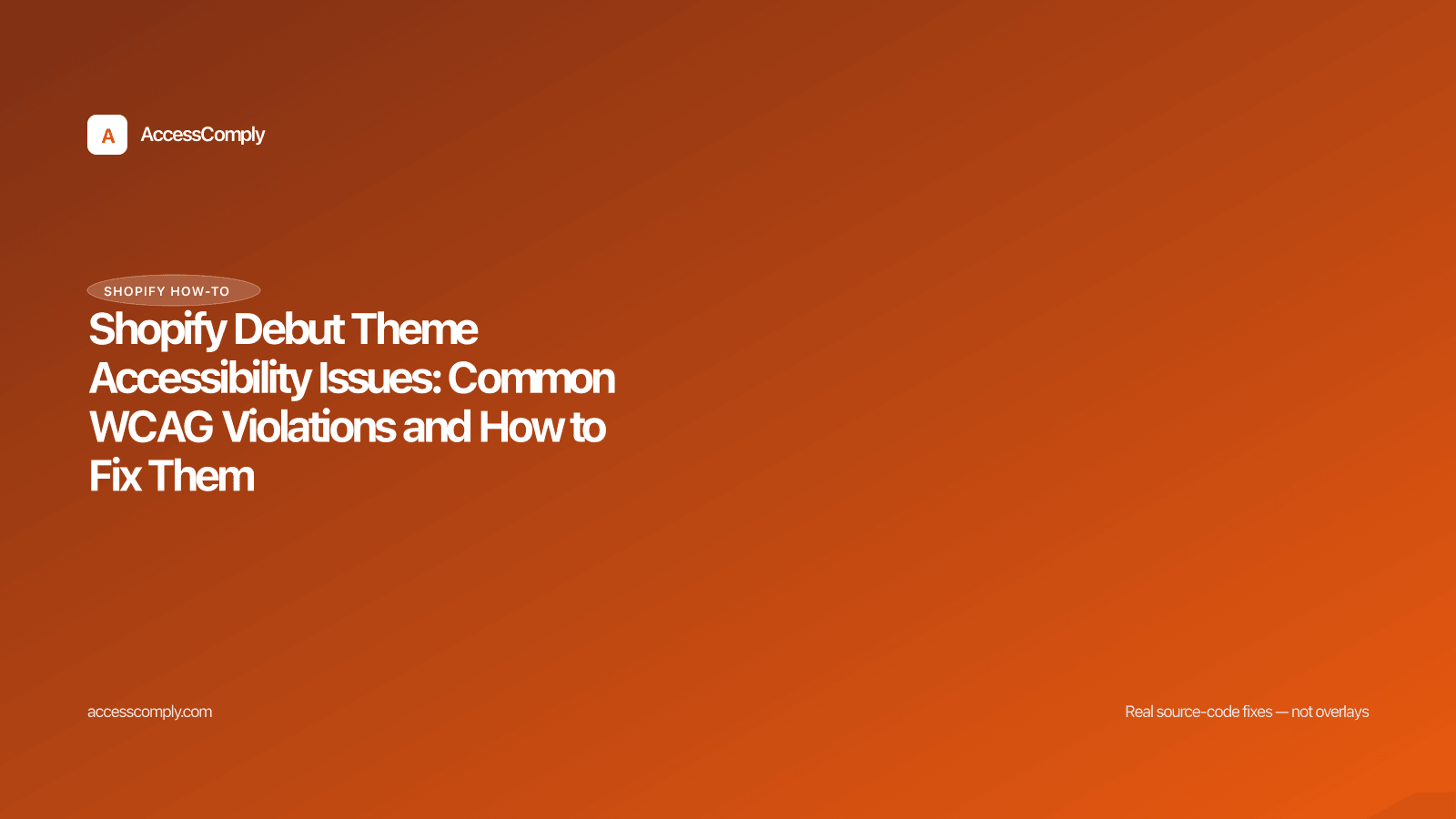 A AccessComply

SHOPIFY HOW-TO

Shopify Debut Theme Accessibility Issues: Common WCAG Violations and How to Fix Them

accesscomply.com

Real source-code fixes — not overlays